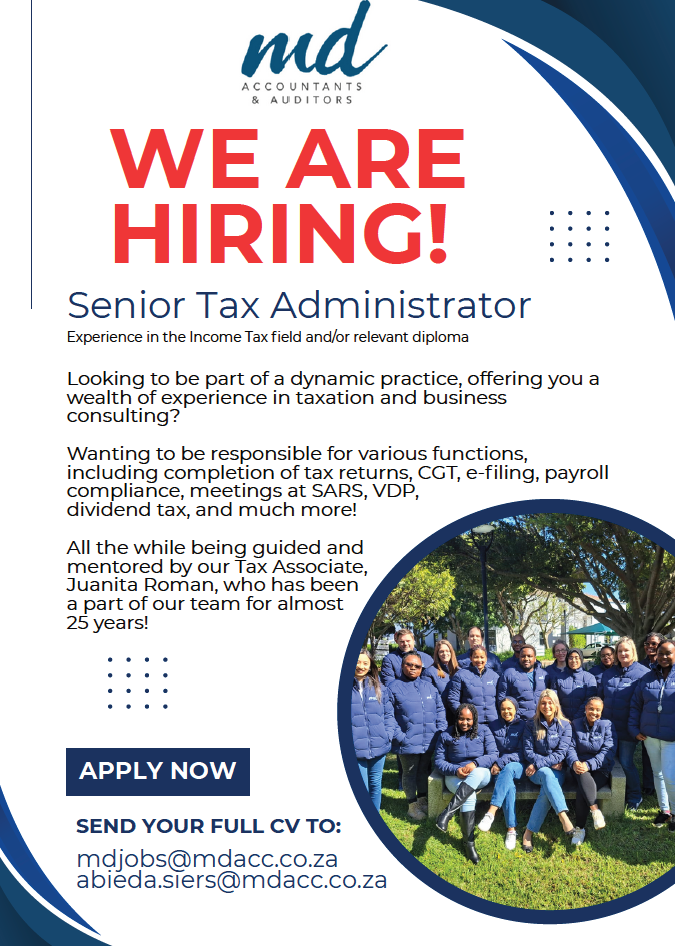 md
ACCOUNTANTS & AUDITORS

WE ARE HIRING!

Senior Tax Administrator

Experience in the Income Tax field and/or relevant diploma

Looking to be part of a dynamic practice, offering you a wealth of experience in taxation and business consulting?

Wanting to be responsible for various functions, including completion of tax returns, CGT, e-filing, payroll compliance, meetings at SARS, VDP, dividend tax, and much more!

All the while being guided and mentored by our Tax Associate, Juanita Roman, who has been a part of our team for almost 25 years!

APPLY NOW

SEND YOUR FULL CV TO:

mdjobs@mdacc.co.za
abieda.siers@mdacc.co.za